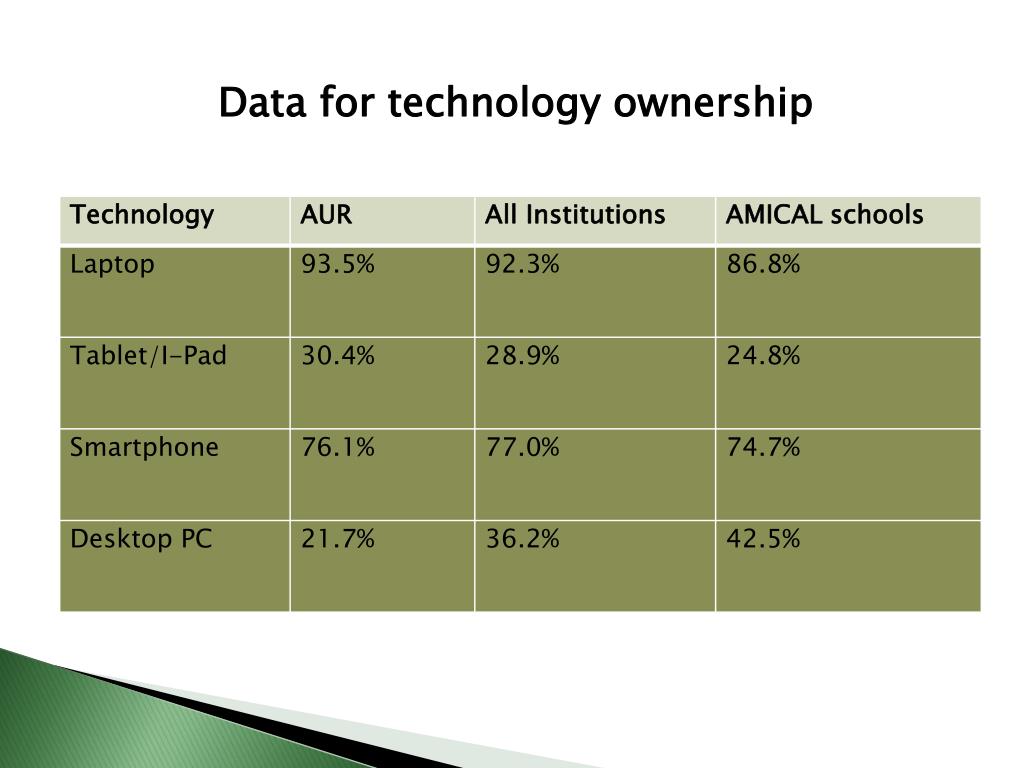 Data for technology ownership

| Technology | AUR | All Institutions | AMICAL schools |
|---|---|---|---|
| Laptop | 93.5% | 92.3% | 86.8% |
| Tablet/I-Pad | 30.4% | 28.9% | 24.8% |
| Smartphone | 76.1% | 77.0% | 74.7% |
| Desktop PC | 21.7% | 36.2% | 42.5% |